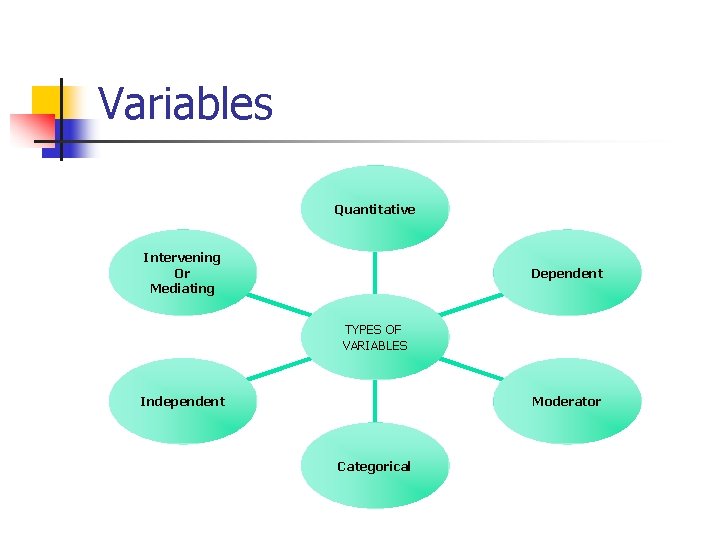 Variables

Quantitative

Intervening
Or
Mediating

Dependent

TYPES OF
VARIABLES

Independent

Moderator

Categorical